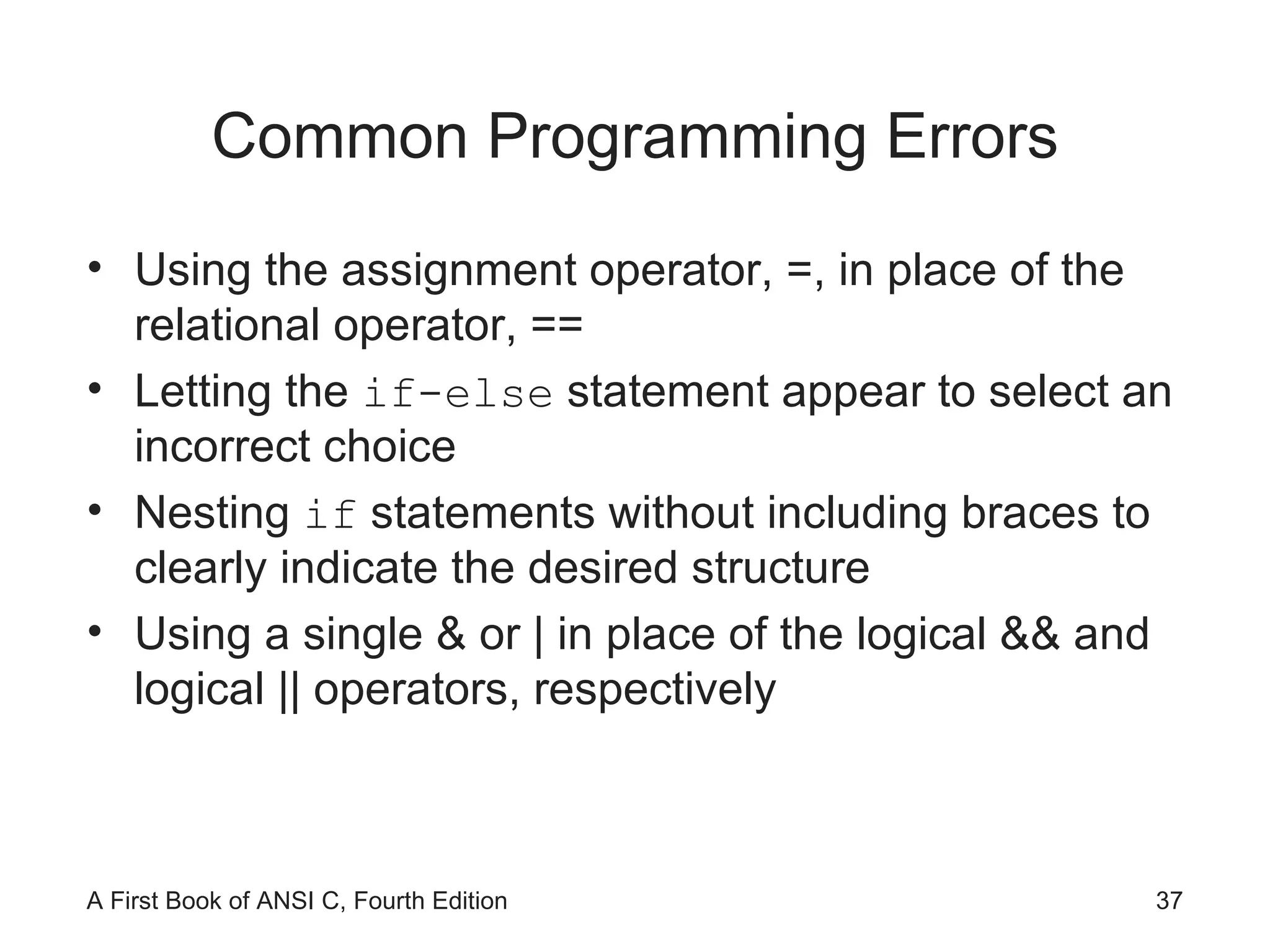 Common Programming Errors

• Using the assignment operator, =, in place of the relational operator, ==

• Letting the if-else statement appear to select an incorrect choice

• Nesting if statements without including braces to clearly indicate the desired structure

• Using a single & or | in place of the logical && and logical || operators, respectively

A First Book of ANSI C, Fourth Edition

37